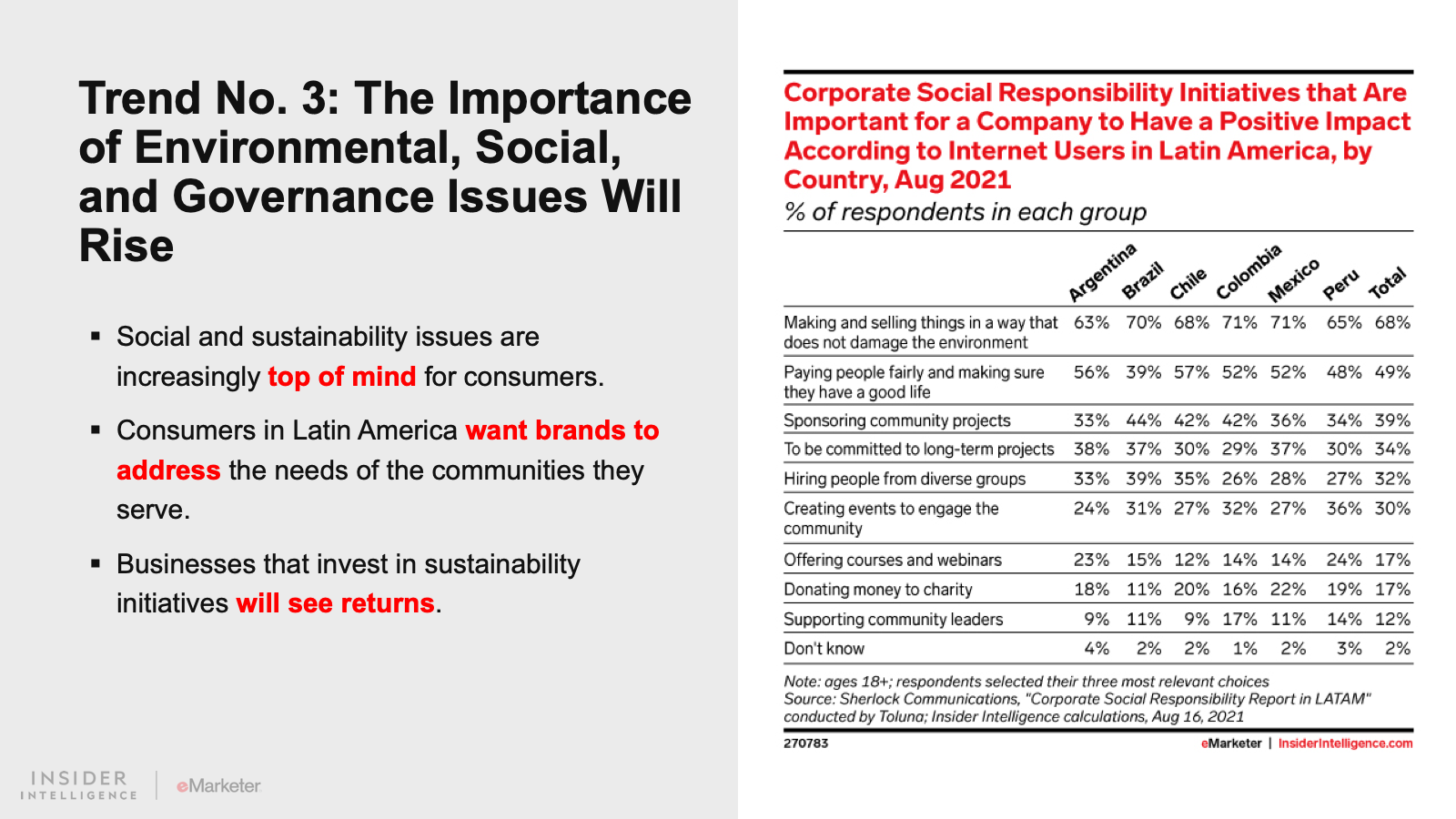 Trend No. 3: The Importance of Environmental, Social, and Governance Issues Will Rise

▪ Social and sustainability issues are increasingly top of mind for consumers.

▪ Consumers in Latin America want brands to address the needs of the communities they serve.

▪ Businesses that invest in sustainability initiatives will see returns.

INSIDER INTELLIGENCE | eMarketer

Corporate Social Responsibility Initiatives that Are Important for a Company to Have a Positive Impact According to Internet Users in Latin America, by Country, Aug 2021
% of respondents in each group

| | Argentina | Brazil | Chile | Colombia | Mexico | Peru | Total |
|---|---|---|---|---|---|---|---|
| Making and selling things in a way that does not damage the environment | 63% | 70% | 68% | 71% | 71% | 65% | 68% |
| Paying people fairly and making sure they have a good life | 56% | 39% | 57% | 52% | 52% | 48% | 49% |
| Sponsoring community projects | 33% | 44% | 42% | 42% | 36% | 34% | 39% |
| To be committed to long-term projects | 38% | 37% | 30% | 29% | 37% | 30% | 34% |
| Hiring people from diverse groups | 33% | 39% | 35% | 26% | 28% | 27% | 32% |
| Creating events to engage the community | 24% | 31% | 27% | 32% | 27% | 36% | 30% |
| Offering courses and webinars | 23% | 15% | 12% | 14% | 14% | 24% | 17% |
| Donating money to charity | 18% | 11% | 20% | 16% | 22% | 19% | 17% |
| Supporting community leaders | 9% | 11% | 9% | 17% | 11% | 14% | 12% |
| Don't know | 4% | 2% | 2% | 1% | 2% | 3% | 2% |

Note: ages 18+; respondents selected their three most relevant choices
Source: Sherlock Communications, "Corporate Social Responsibility Report in LATAM" conducted by Toluna; Insider Intelligence calculations, Aug 16, 2021

270783 eMarketer | InsiderIntelligence.com